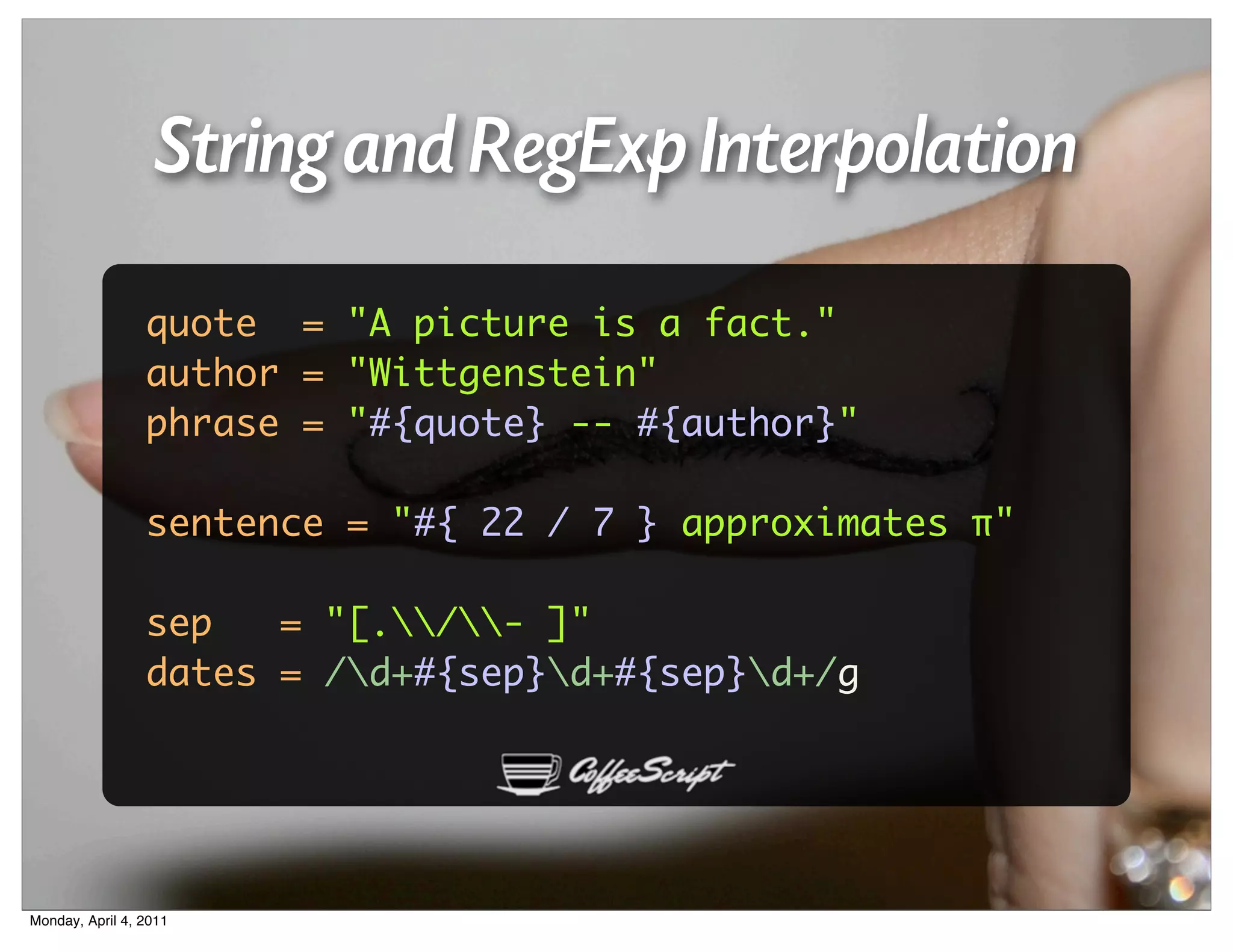 String and RegExp Interpolation

quote  = "A picture is a fact."
author = "Wittgenstein"
phrase = "#{quote} -- #{author}"

sentence = "#{ 22 / 7 } approximates π"

sep   = "[.\\/\\- ]"
dates = /\d+#{sep}\d+#{sep}\d+/g

CoffeeScript

Monday, April 4, 2011